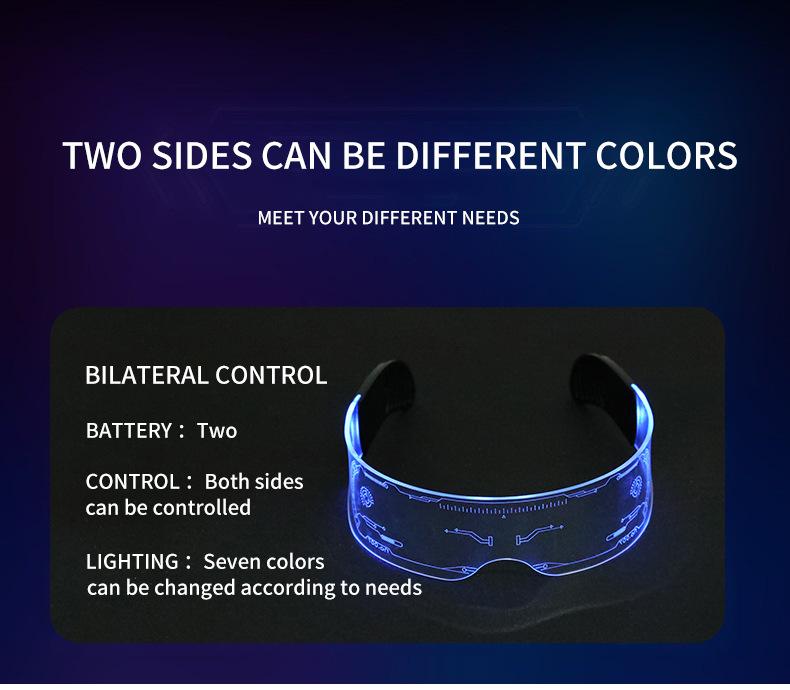 TWO SIDES CAN BE DIFFERENT COLORS

MEET YOUR DIFFERENT NEEDS

BILATERAL CONTROL

BATTERY： Two

CONTROL： Both sides can be controlled

LIGHTING： Seven colors can be changed according to needs